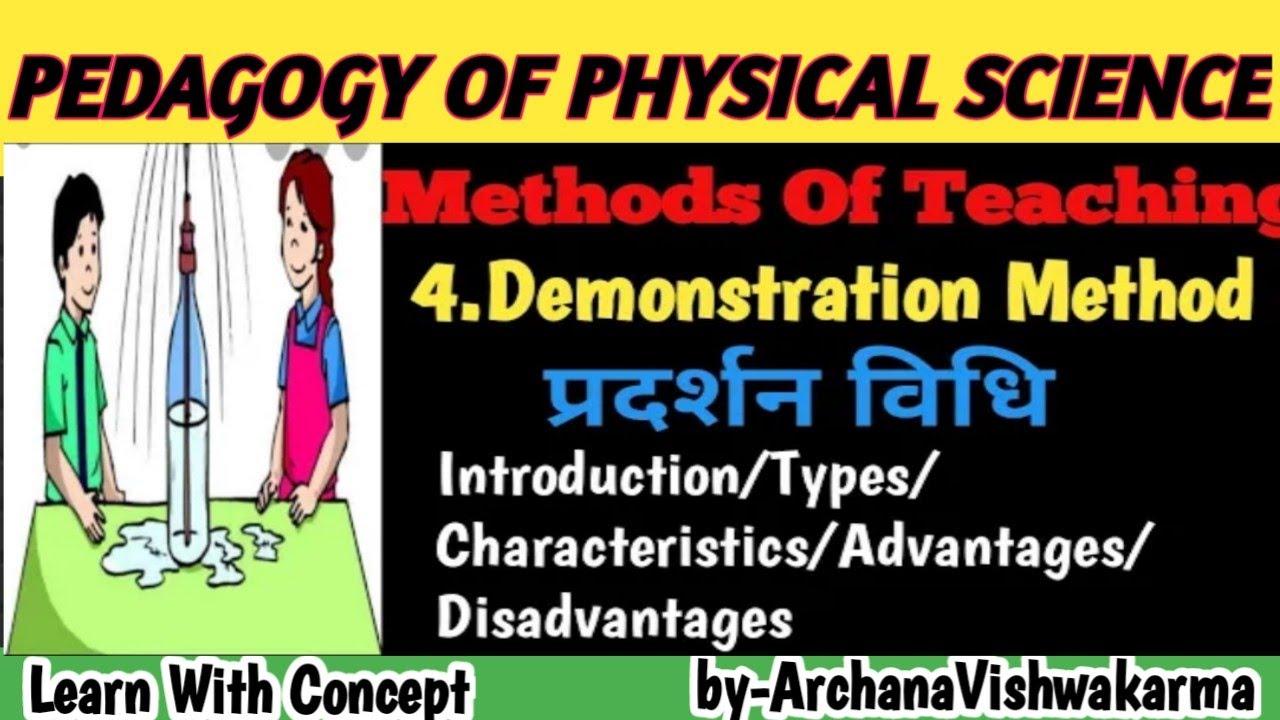 PEDAGOGY OF PHYSICAL SCIENCE

Methods Of Teaching

4.Demonstration Method

प्रदर्शन विधि

Introduction/Types/ Characteristics/Advantages/ Disadvantages

Learn With Concept

by-ArchanaVishwakarma